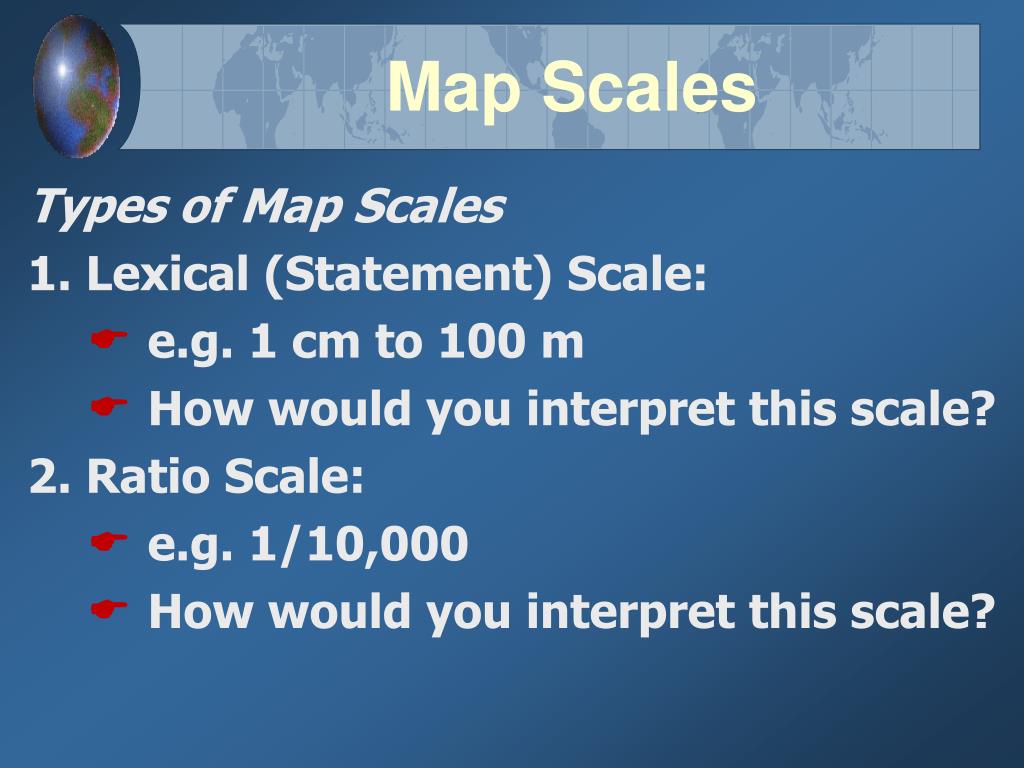 Map Scales

Types of Map Scales

1. Lexical (Statement) Scale:

e.g. 1 cm to 100 m

How would you interpret this scale?

2. Ratio Scale:

e.g. 1/10,000

How would you interpret this scale?